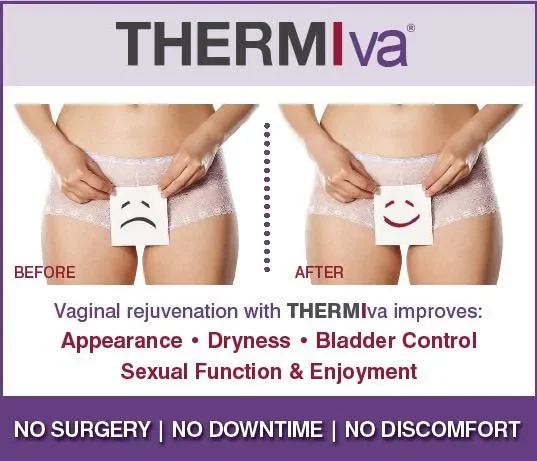 THERMIva®

BEFORE

AFTER

Vaginal rejuvenation with THERMIva improves:
Appearance • Dryness • Bladder Control
Sexual Function & Enjoyment

NO SURGERY | NO DOWNTIME | NO DISCOMFORT